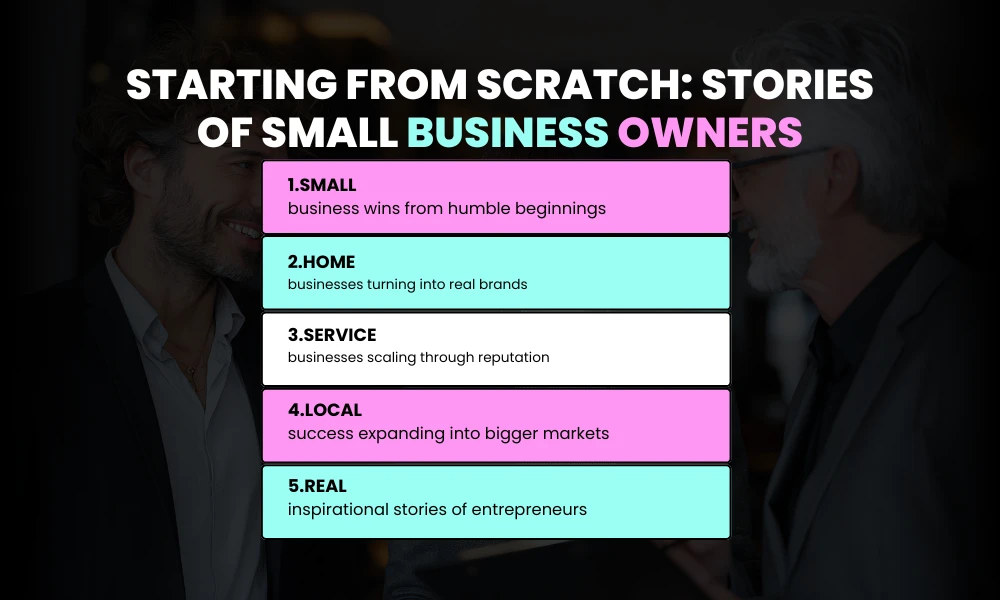 STARTING FROM SCRATCH: STORIES OF SMALL BUSINESS OWNERS

1.SMALL
business wins from humble beginnings

2.HOME
businesses turning into real brands

3.SERVICE
businesses scaling through reputation

4.LOCAL
success expanding into bigger markets

5.REAL
inspirational stories of entrepreneurs